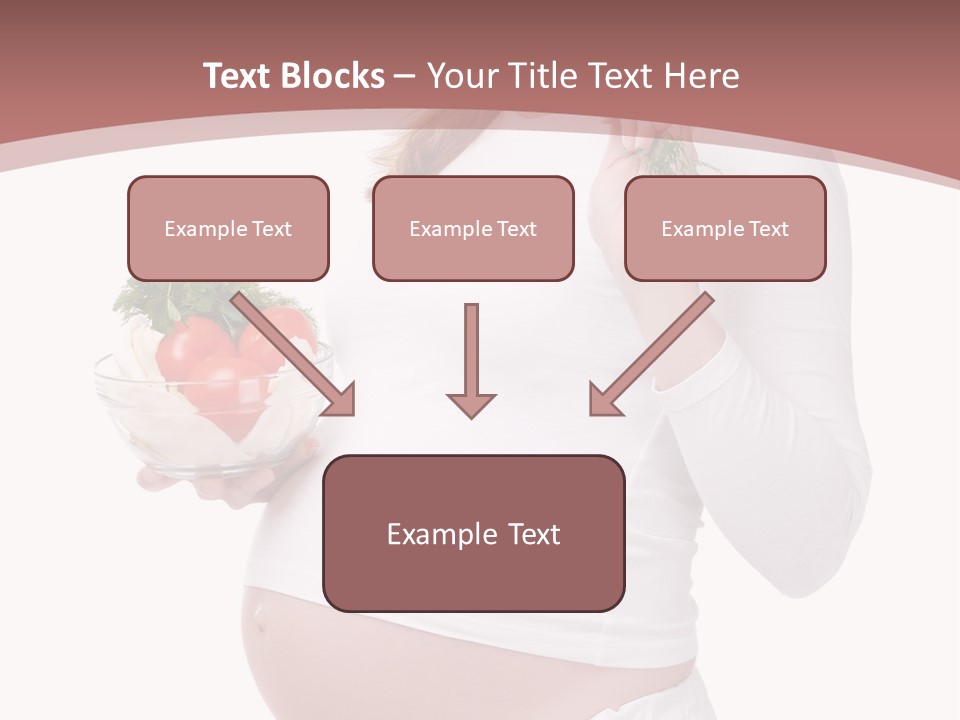 Text Blocks – Your Title Text Here

Example Text

Example Text

Example Text

Example Text